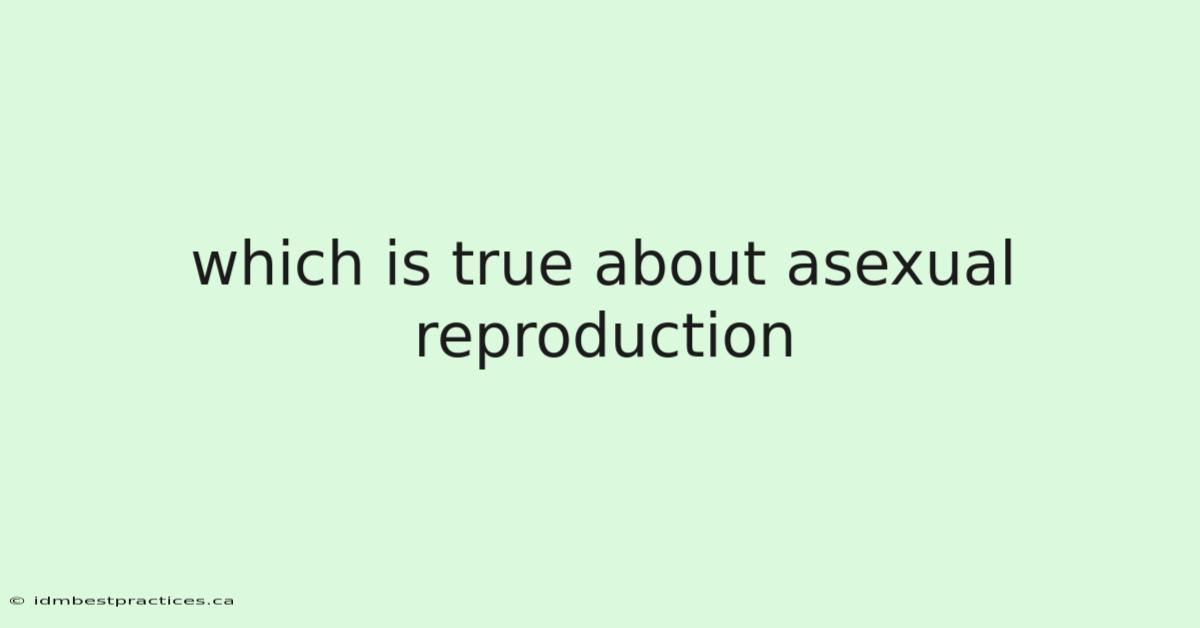 which is true about asexual reproduction

© idmbestpractices.ca